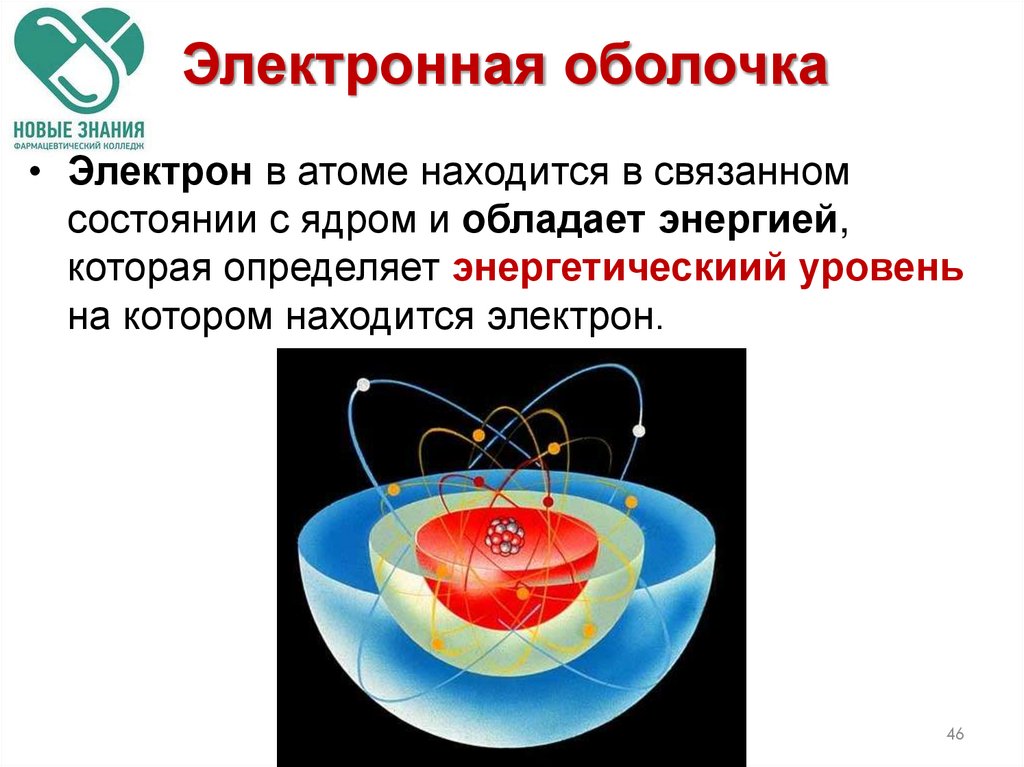 НОВЫЕ ЗНАНИЯ
ФАРМАЦЕВТИЧЕСКИЙ КОЛЛЕДЖ

Электронная оболочка

• Электрон в атоме находится в связанном состоянии с ядром и обладает энергией, которая определяет энергетическиий уровень на котором находится электрон.

46